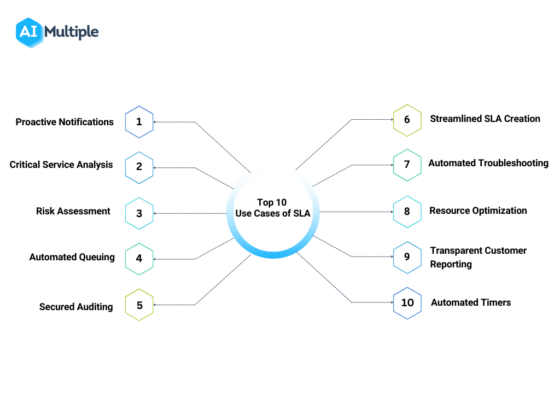 AI Multiple

Top 10
Use Cases of SLA

Proactive Notifications 1

Critical Service Analysis 2

Risk Assessment 3

Automated Queuing 4

Secured Auditing 5

6 Streamlined SLA Creation

7 Automated Troubleshooting

8 Resource Optimization

9 Transparent Customer Reporting

10 Automated Timers